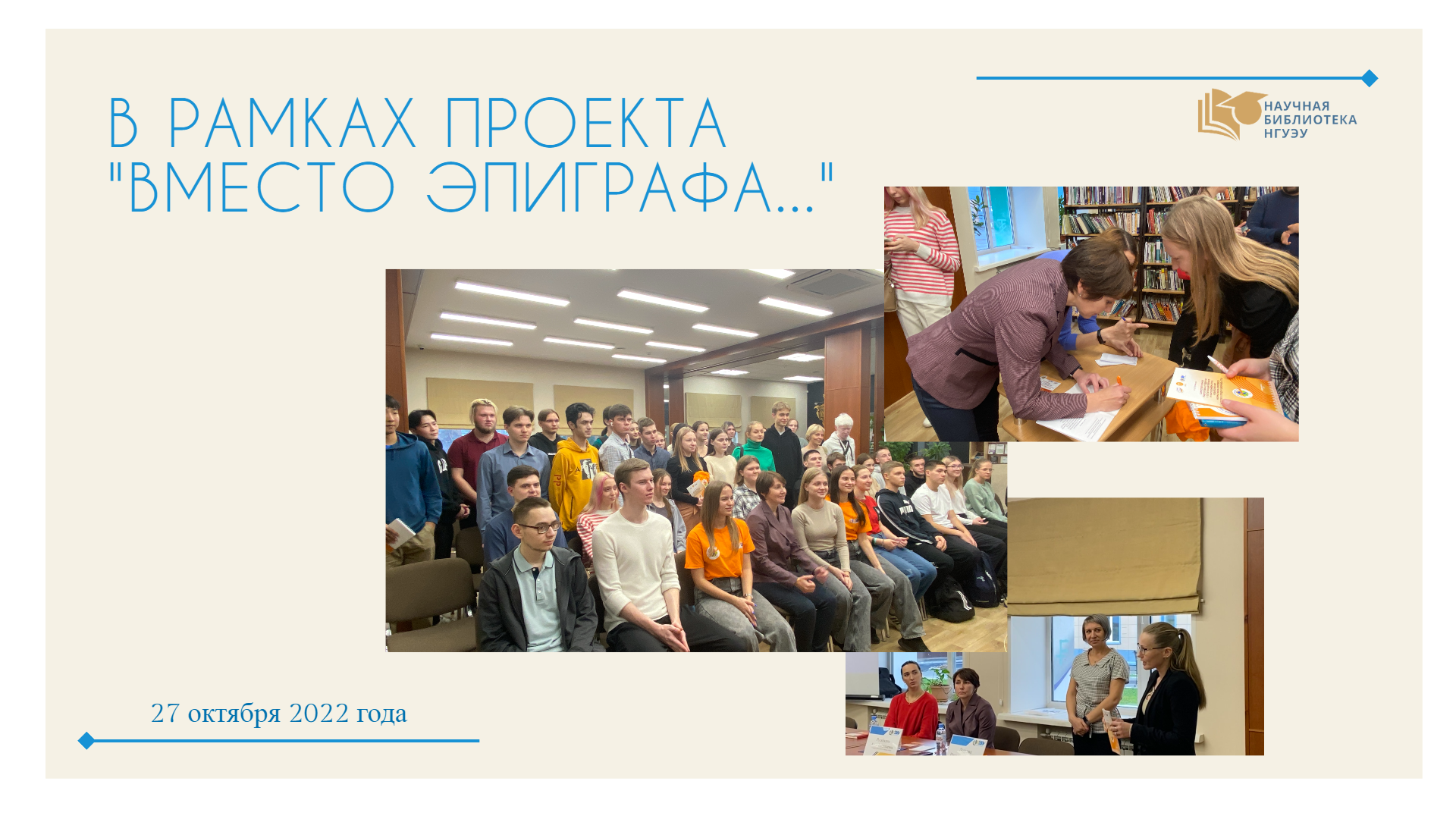 В РАМКАХ ПРОЕКТА "ВМЕСТО ЭПИГРАФА..."

НАУЧНАЯ БИБЛИОТЕКА НГУЭУ

27 октября 2022 года